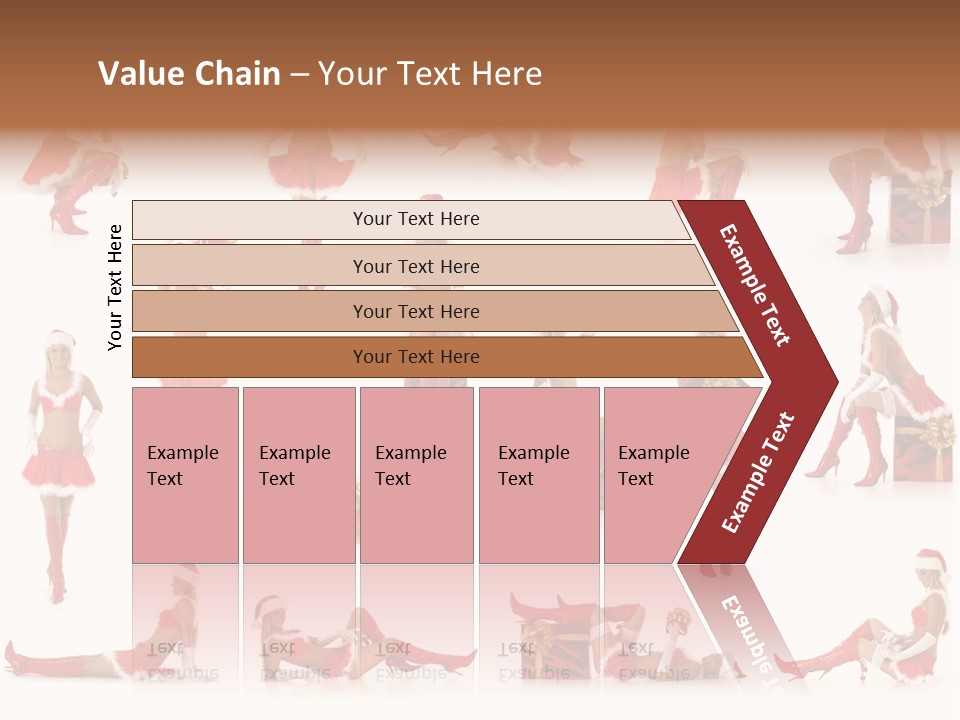 Value Chain – Your Text Here

Your Text Here

Your Text Here

Your Text Here

Your Text Here

Your Text Here

Example Text

Example Text

Example Text

Example Text

Example Text

Example Text

Example Text